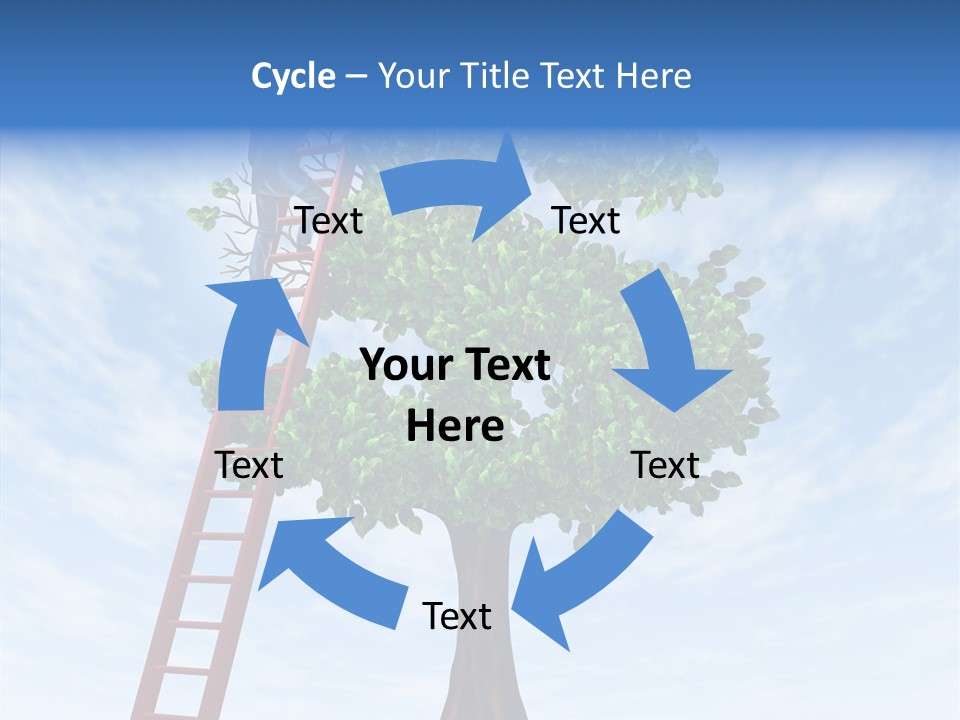 Cycle – Your Title Text Here

Text

Text

Your Text Here

Text

Text

Text